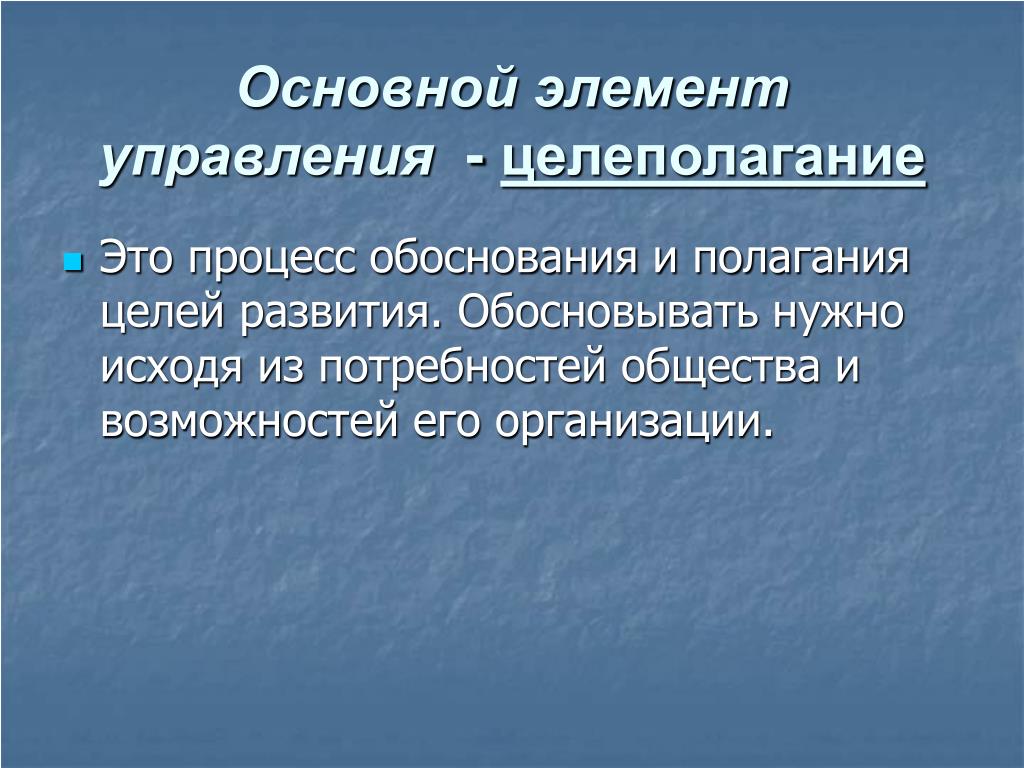 Основной элемент управления - целеполагание

Это процесс обоснования и полагания целей развития. Обосновывать нужно исходя из потребностей общества и возможностей его организации.